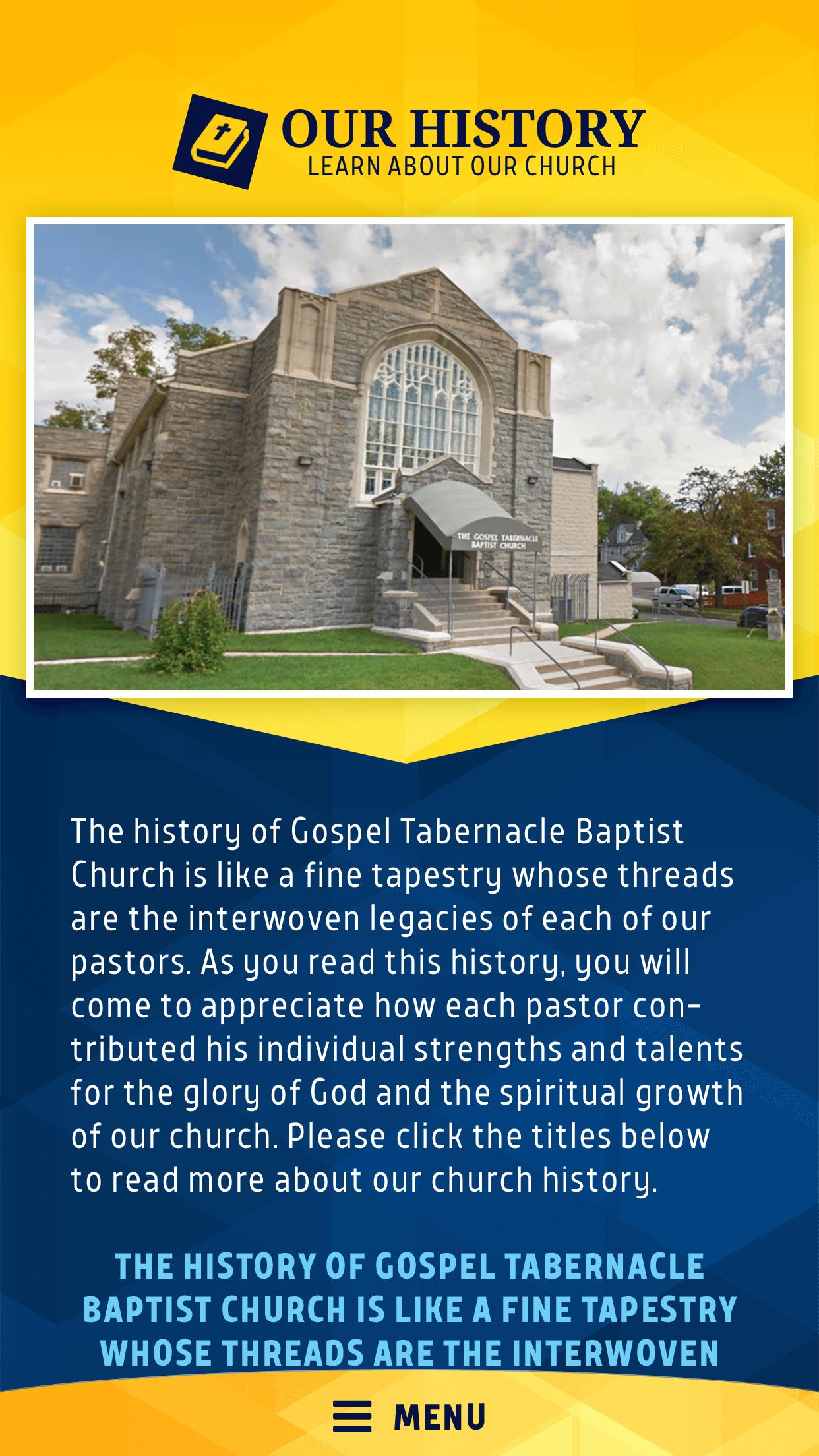 OUR HISTORY
LEARN ABOUT OUR CHURCH

THE GOSPEL TABERNACLE BAPTIST CHURCH

The history of Gospel Tabernacle Baptist Church is like a fine tapestry whose threads are the interwoven legacies of each of our pastors. As you read this history, you will come to appreciate how each pastor contributed his individual strengths and talents for the glory of God and the spiritual growth of our church. Please click the titles below to read more about our church history.

THE HISTORY OF GOSPEL TABERNACLE BAPTIST CHURCH IS LIKE A FINE TAPESTRY WHOSE THREADS ARE THE INTERWOVEN

MENU